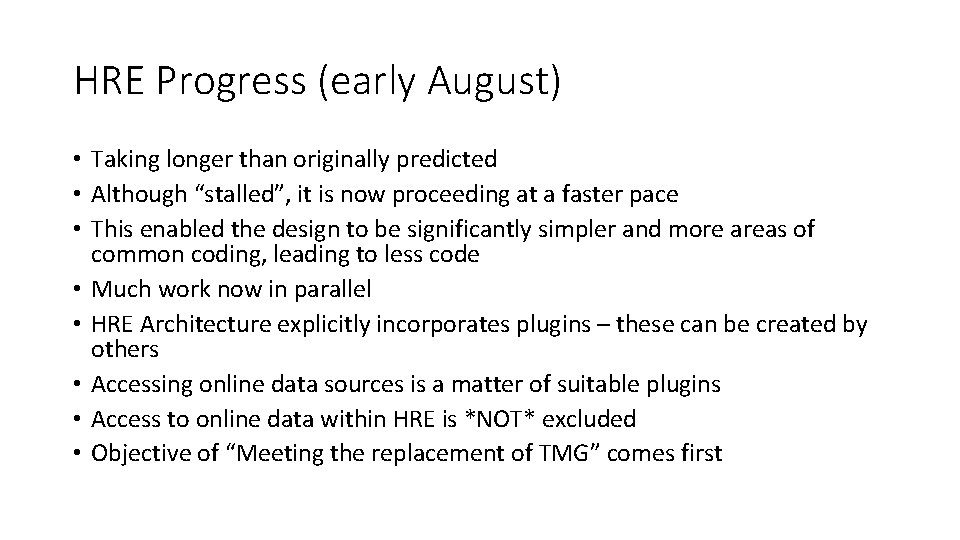 HRE Progress (early August)

• Taking longer than originally predicted
• Although "stalled", it is now proceeding at a faster pace
• This enabled the design to be significantly simpler and more areas of common coding, leading to less code
• Much work now in parallel
• HRE Architecture explicitly incorporates plugins – these can be created by others
• Accessing online data sources is a matter of suitable plugins
• Access to online data within HRE is *NOT* excluded
• Objective of "Meeting the replacement of TMG" comes first